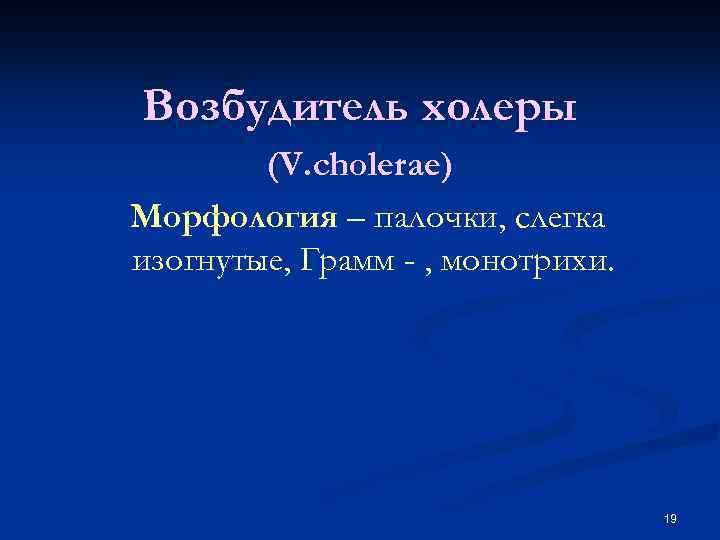 Возбудитель холеры

(V.cholerae)

Морфология – палочки, слегка изогнутые, Грамм - , монотрихи.

19